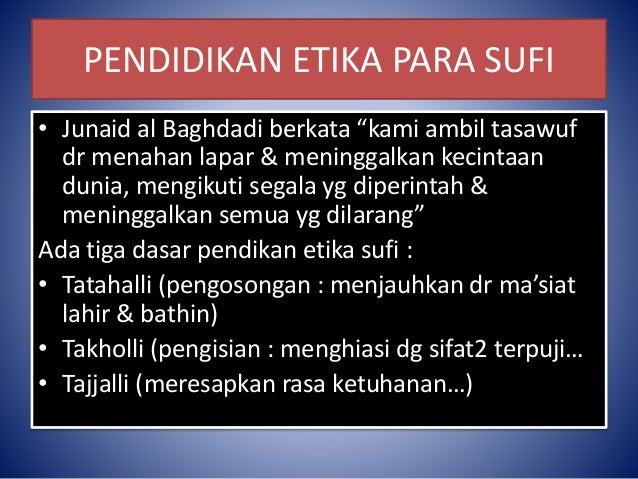 PENDIDIKAN ETIKA PARA SUFI

• Junaid al Baghdadi berkata “kami ambil tasawuf dr menahan lapar & meninggalkan kecintaan dunia, mengikuti segala yg diperintah & meninggalkan semua yg dilarang”

Ada tiga dasar pendikan etika sufi :

• Tatahalli (pengosongan : menjauhkan dr ma’siat lahir & bathin)

• Takholli (pengisian : menghiasi dg sifat2 terpuji…

• Tajjalli (meresapkan rasa ketuhanan…)